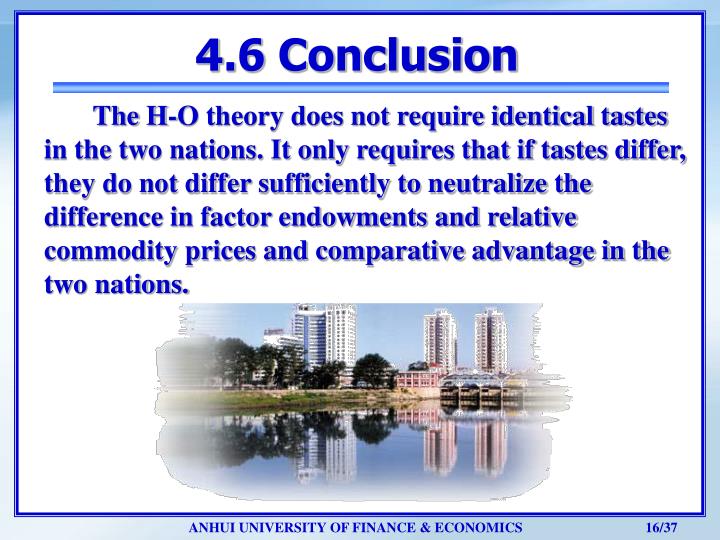 4.6 Conclusion

The H-O theory does not require identical tastes in the two nations. It only requires that if tastes differ, they do not differ sufficiently to neutralize the difference in factor endowments and relative commodity prices and comparative advantage in the two nations.

ANHUI UNIVERSITY OF FINANCE & ECONOMICS 16/37